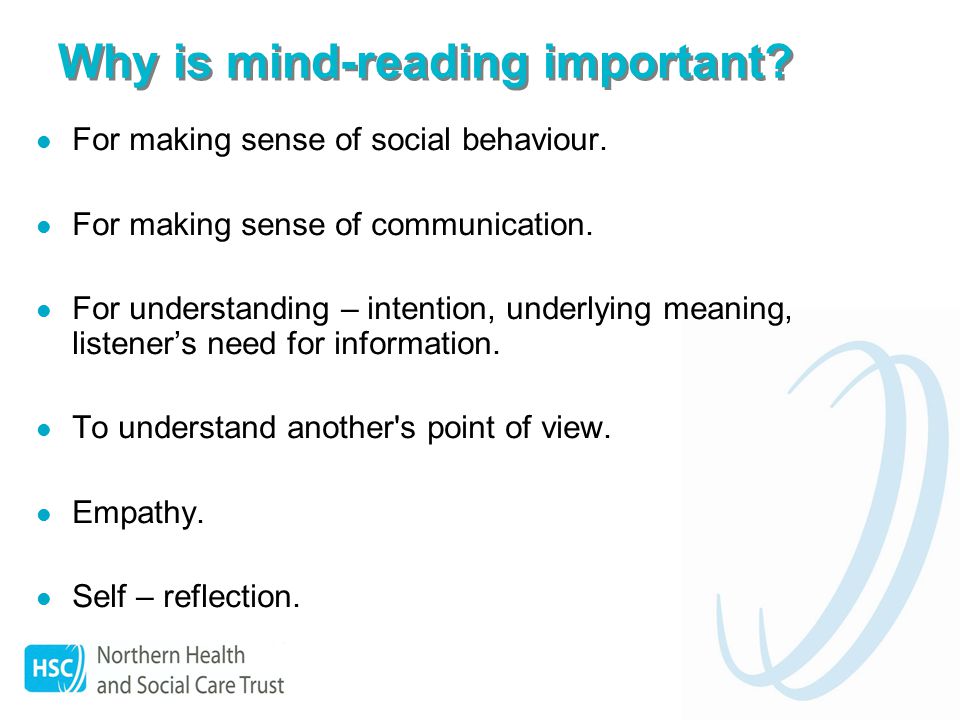 Why is mind-reading important?

- For making sense of social behaviour.
- For making sense of communication.
- For understanding – intention, underlying meaning, listener’s need for information.
- To understand another's point of view.
- Empathy.
- Self – reflection.

HSC Northern Health and Social Care Trust